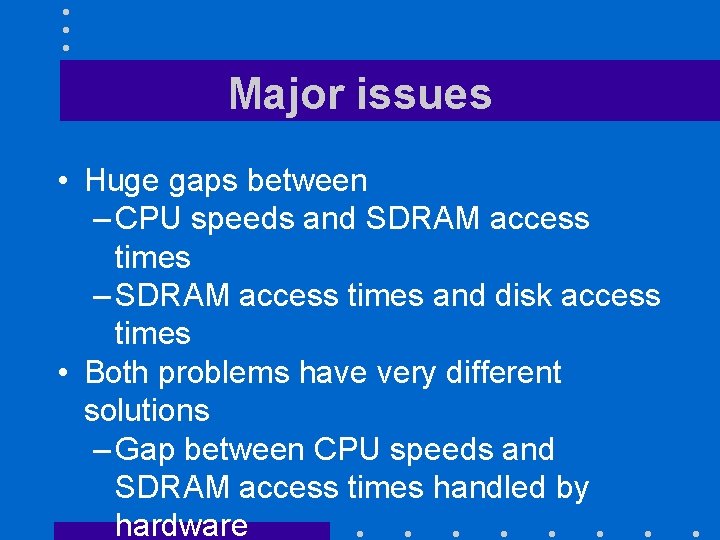 Major issues

• Huge gaps between
– CPU speeds and SDRAM access times
– SDRAM access times and disk access times
• Both problems have very different solutions
– Gap between CPU speeds and SDRAM access times handled by hardware